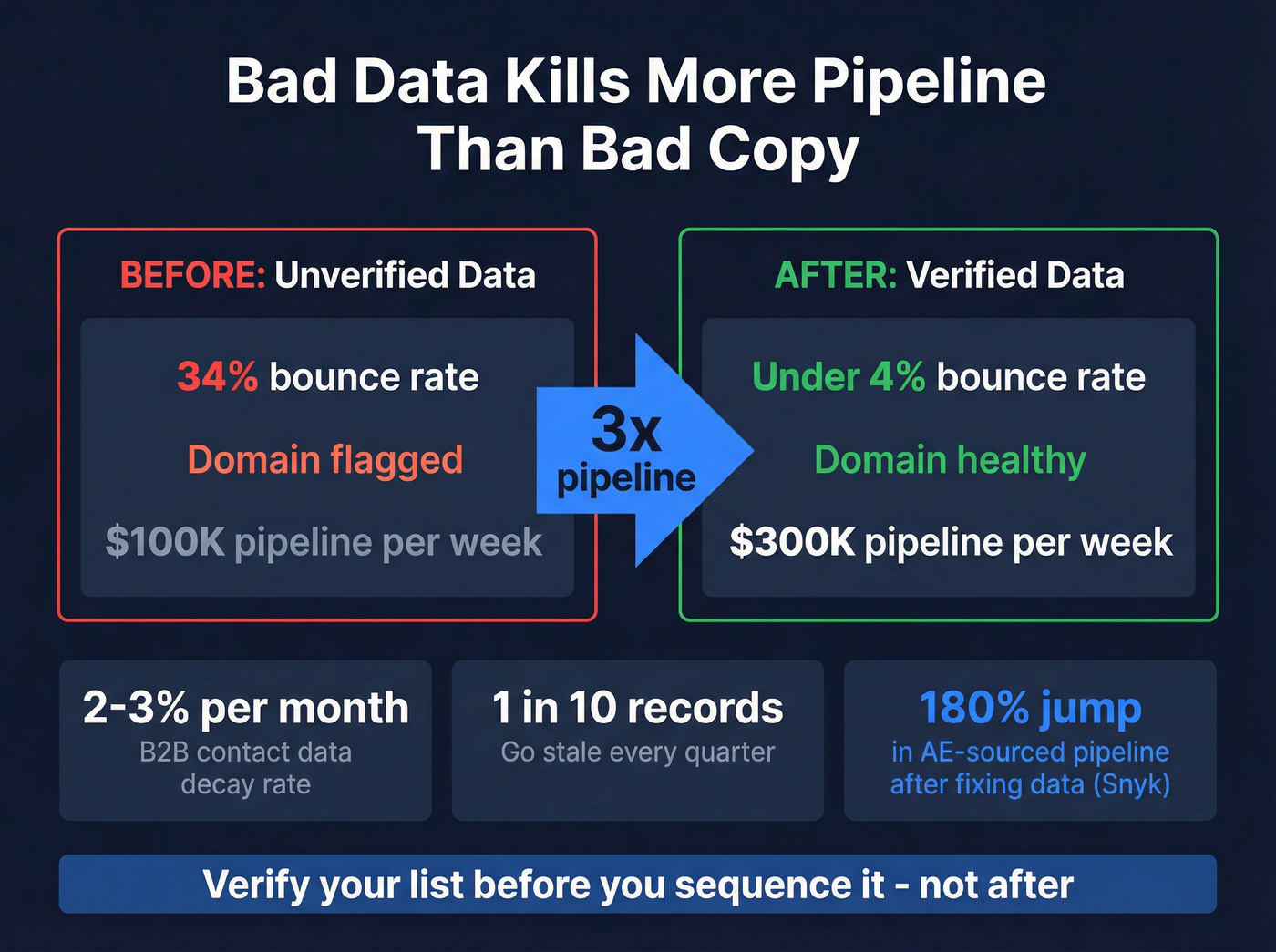 Bad Data Kills More Pipeline Than Bad Copy

BEFORE: Unverified Data

34% bounce rate

Domain flagged

$100K pipeline per week

3x pipeline

AFTER: Verified Data

Under 4% bounce rate

Domain healthy

$300K pipeline per week

2-3% per month
B2B contact data decay rate

1 in 10 records
Go stale every quarter

180% jump
in AE-sourced pipeline after fixing data (Snyk)

Verify your list before you sequence it - not after